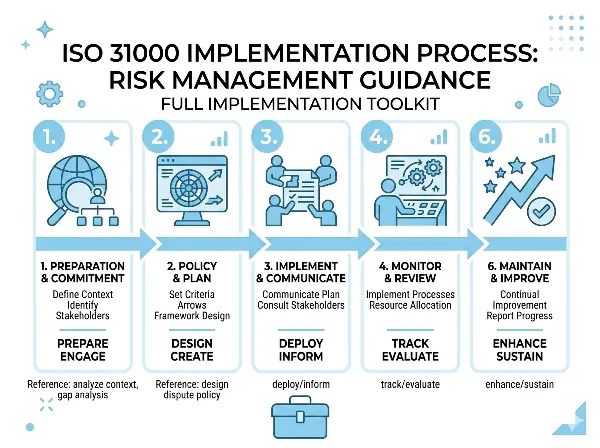 ISO 31000 IMPLEMENTATION PROCESS: RISK MANAGEMENT GUIDANCE

FULL IMPLEMENTATION TOOLKIT

1.

2.

3.

4.

6.

1. PREPARATION & COMMITMENT
Define Context
Identify
Stakeholders

PREPARE
ENGAGE

Reference: analyze context, gap analysis

2. POLICY & PLAN
Set Criteria
Arrows
Framework Design

DESIGN
CREATE

Reference: design dispute policy

3. IMPLEMENT & COMMUNICATE
Communicate Plan
Consult Stakeholders

DEPLOY
INFORM

deploy/inform

4. MONITOR & REVIEW
Implement Processes
Resource Allocation

TRACK
EVALUATE

track/evaluate

6. MAINTAIN & IMPROVE
Continual
Improvement
Report Progress

ENHANCE
SUSTAIN

enhance/sustain